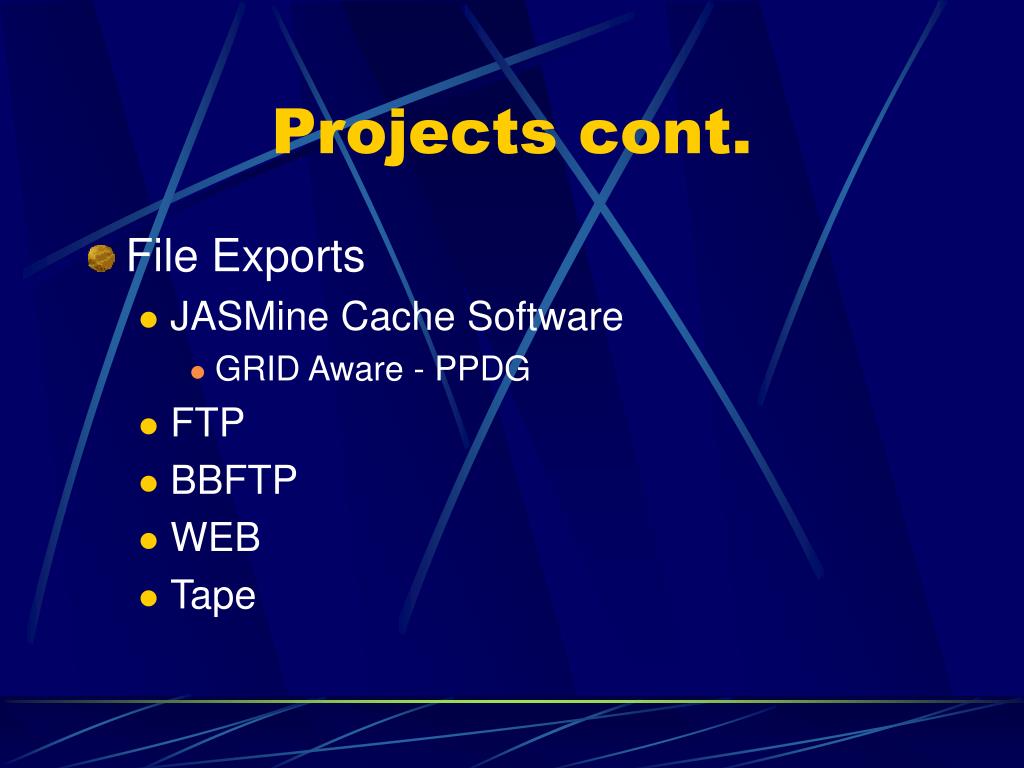 Projects cont.

File Exports
JASMine Cache Software
GRID Aware - PPDG
FTP
BBFTP
WEB
Tape